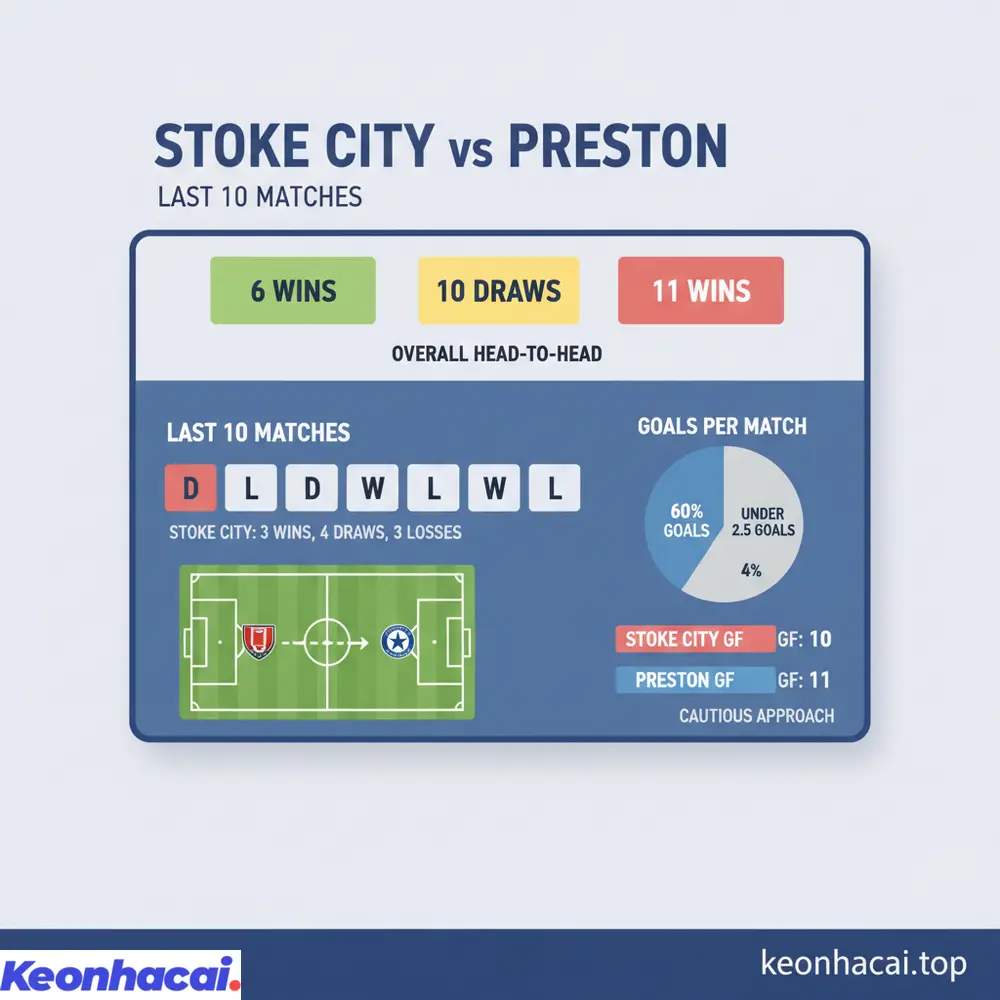 STOKE CITY vs PRESTON

LAST 10 MATCHES

6 WINS

10 DRAWS

11 WINS

OVERALL HEAD-TO-HEAD

LAST 10 MATCHES

D L D W L W L

STOKE CITY: 3 WINS, 4 DRAWS, 3 LOSSES

GOALS PER MATCH

60% GOALS

UNDER 2.5 GOALS

4%

STOKE CITY GF GF: 10

PRESTON GF GF: 11

CAUTIOUS APPROACH

Keonhacai.

keonhacai.top